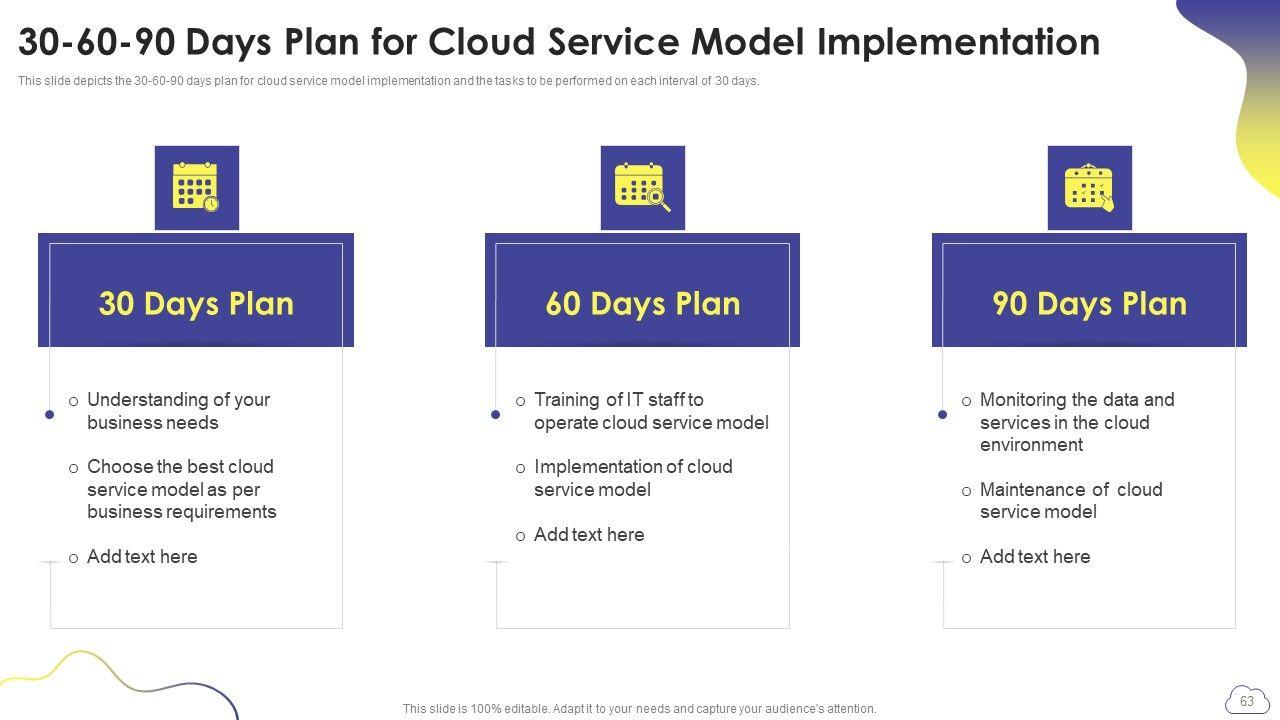 30-60-90 Days Plan for Cloud Service Model Implementation

This slide depicts the 30-60-90 days plan for cloud service model implementation and the tasks to be performed on each interval of 30 days.

30 Days Plan

o Understanding of your business needs

o Choose the best cloud service model as per business requirements

o Add text here

60 Days Plan

o Training of IT staff to operate cloud service model

o Implementation of cloud service model

o Add text here

90 Days Plan

o Monitoring the data and services in the cloud environment

o Maintenance of cloud service model

o Add text here

This slide is 100% editable. Adapt it to your needs and capture your audience's attention.

63